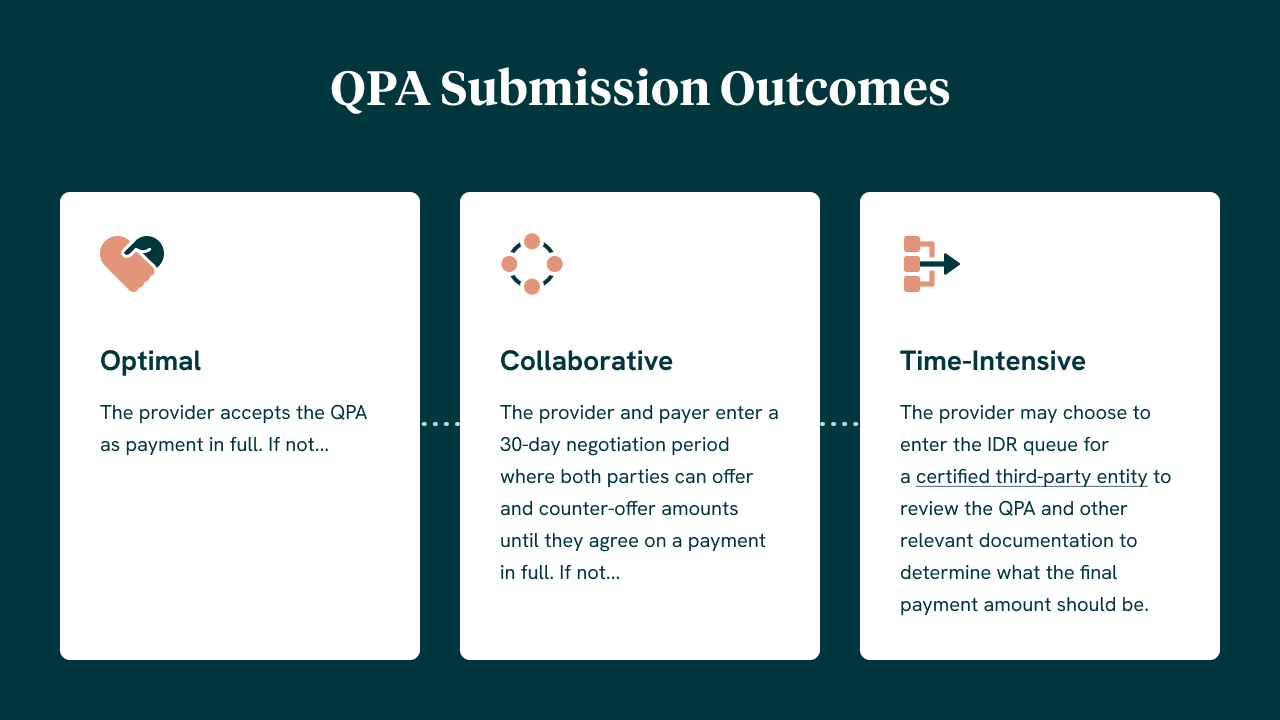 QPA Submission Outcomes

Optimal

The provider accepts the QPA as payment in full. If not...

Collaborative

The provider and payer enter a 30-day negotiation period where both parties can offer and counter-offer amounts until they agree on a payment in full. If not...

Time-Intensive

The provider may choose to enter the IDR queue for a certified third-party entity to review the QPA and other relevant documentation to determine what the final payment amount should be.